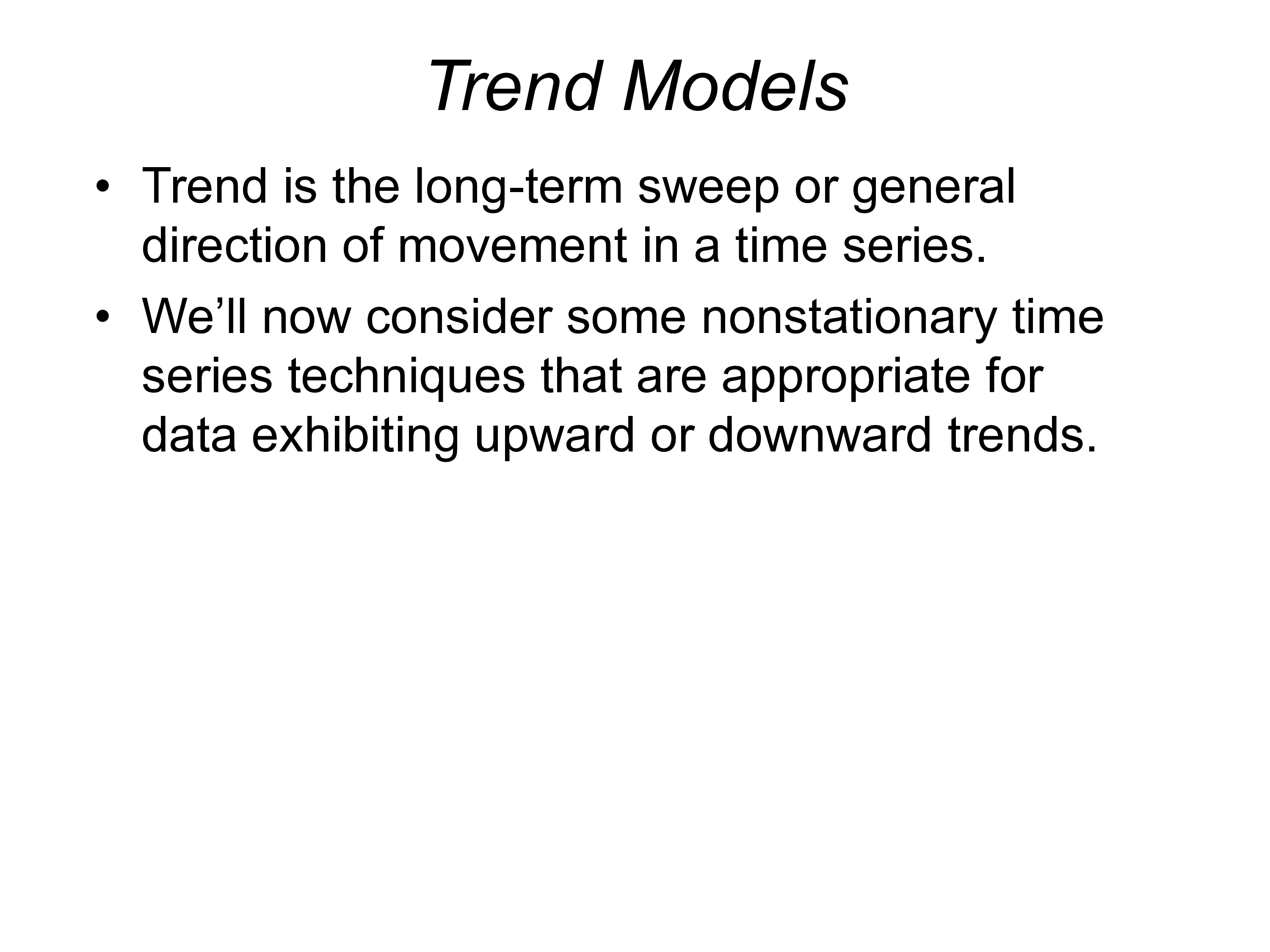 Trend Models

• Trend is the long-term sweep or general direction of movement in a time series.

• We’ll now consider some nonstationary time series techniques that are appropriate for data exhibiting upward or downward trends.